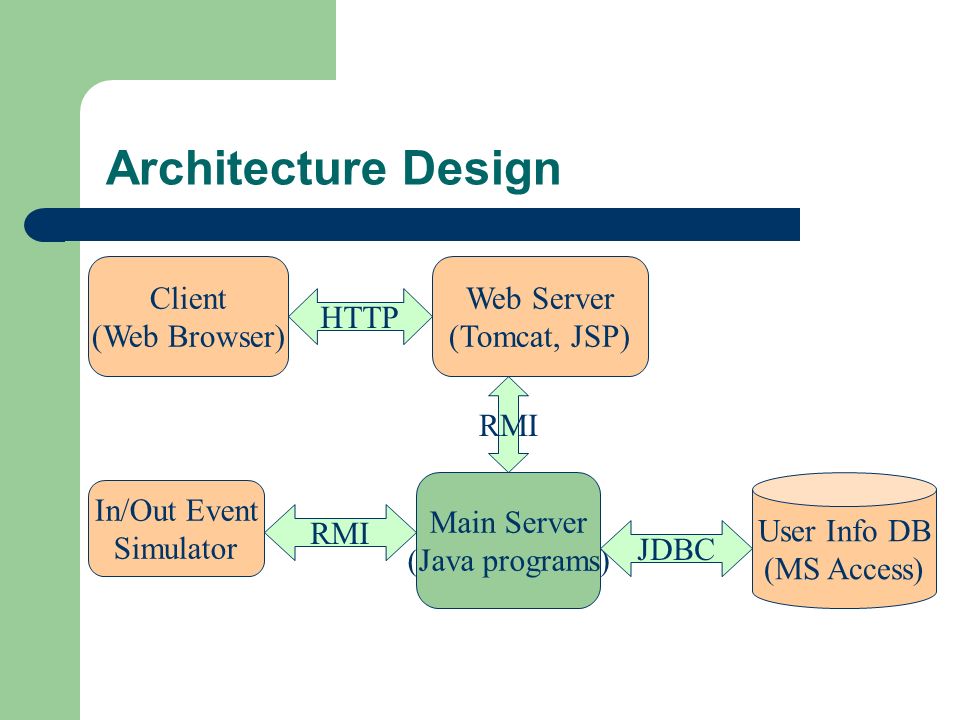 Architecture Design

Client
(Web Browser)

HTTP

Web Server
(Tomcat, JSP)

RMI

In/Out Event Simulator

RMI

Main Server
(Java programs)

JDBC

User Info DB
(MS Access)